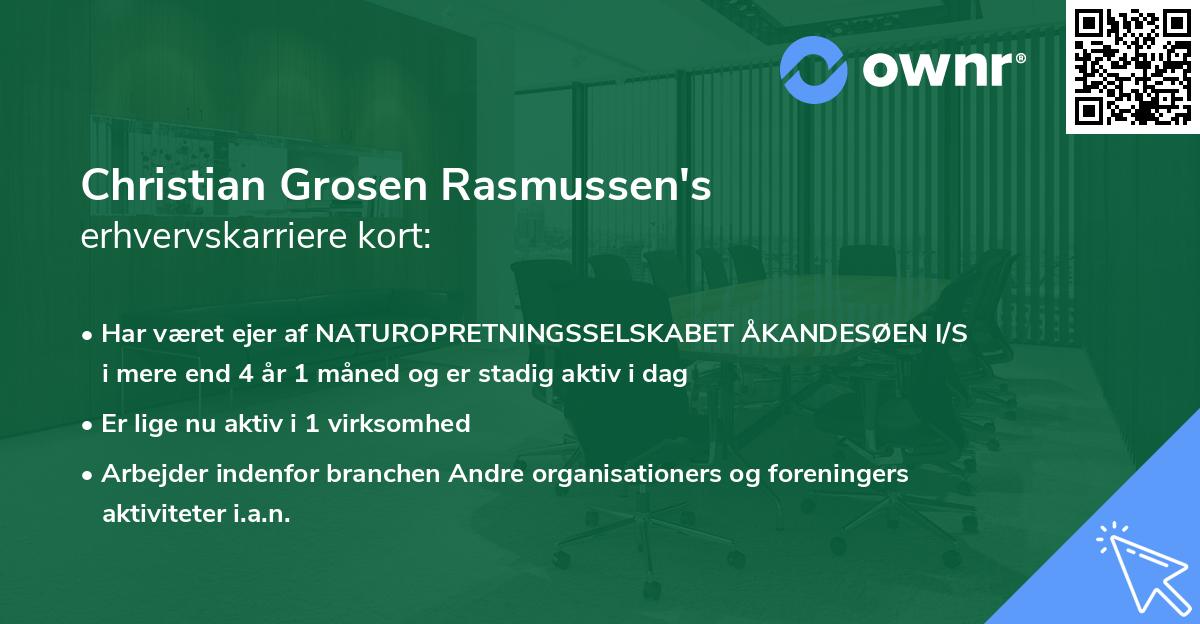 ownr®

Christian Grosen Rasmussen's
erhvervskarriere kort:

• Har været ejer af NATUROPRETNINGSSELSKABET ÅKANDESØEN I/S i mere end 4 år 1 måned og er stadig aktiv i dag
• Er lige nu aktiv i 1 virksomhed
• Arbejder indenfor branchen Andre organisationers og foreningers aktiviteter i.a.n.